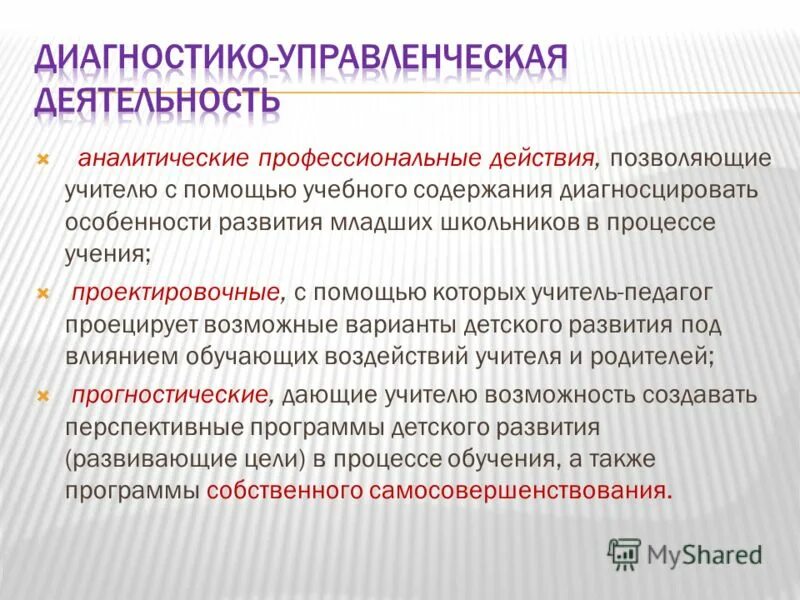 ДИАГНОСТИКО-УПРАВЛЕНЧЕСКАЯ ДЕЯТЕЛЬНОСТЬ

аналитические профессиональные действия, позволяющие учителю с помощью учебного содержания диагносцировать особенности развития младших школьников в процессе учения;

проектировочные, с помощью которых учитель-педагог проецирует возможные варианты детского развития под влиянием обучающих воздействий учителя и родителей;

прогностические, дающие учителю возможность создавать перспективные программы детского развития (развивающие цели) в процессе обучения, а также программы собственного самосовершенствования.

MyShared